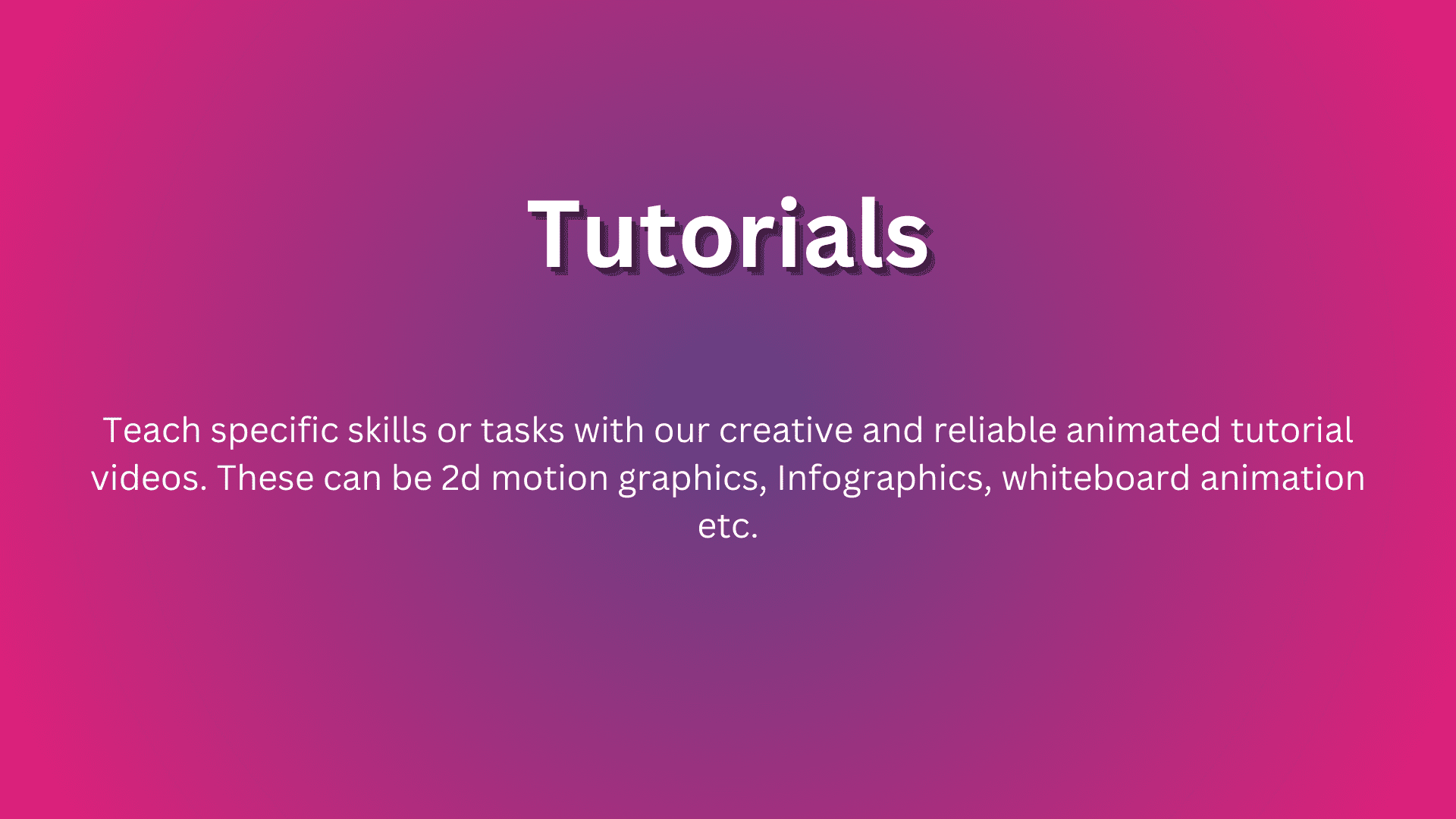 Tutorials

Teach specific skills or tasks with our creative and reliable animated tutorial videos. These can be 2d motion graphics, Infographics, whiteboard animation etc.